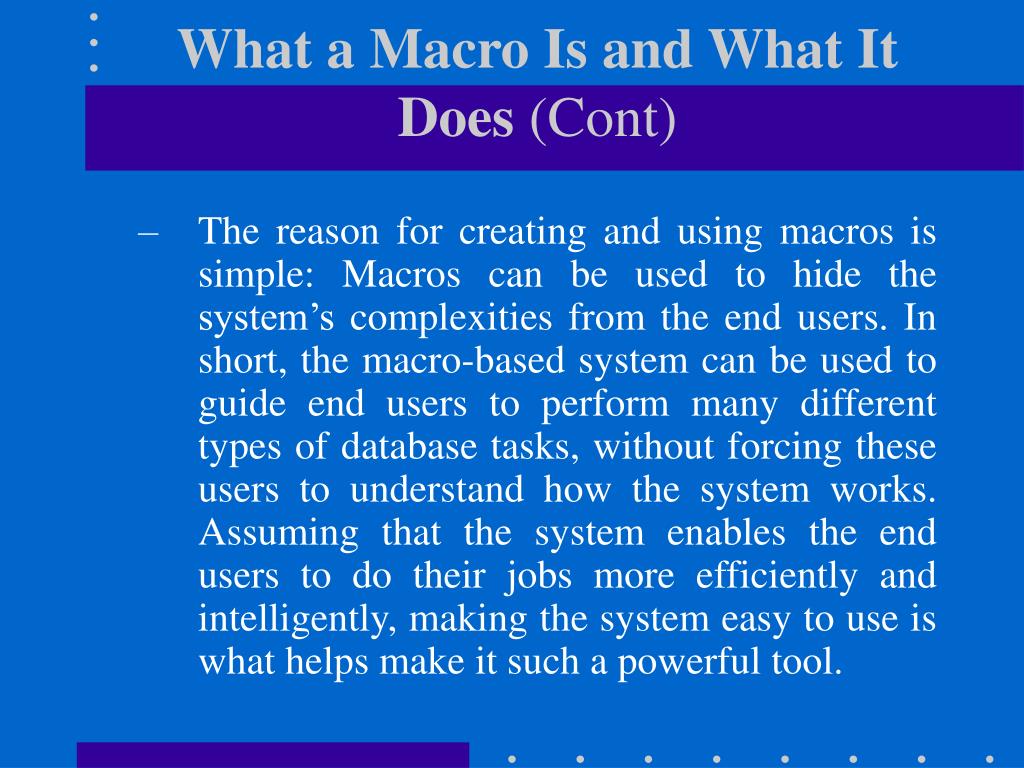 What a Macro Is and What It Does (Cont)

– The reason for creating and using macros is simple: Macros can be used to hide the system’s complexities from the end users. In short, the macro-based system can be used to guide end users to perform many different types of database tasks, without forcing these users to understand how the system works. Assuming that the system enables the end users to do their jobs more efficiently and intelligently, making the system easy to use is what helps make it such a powerful tool.